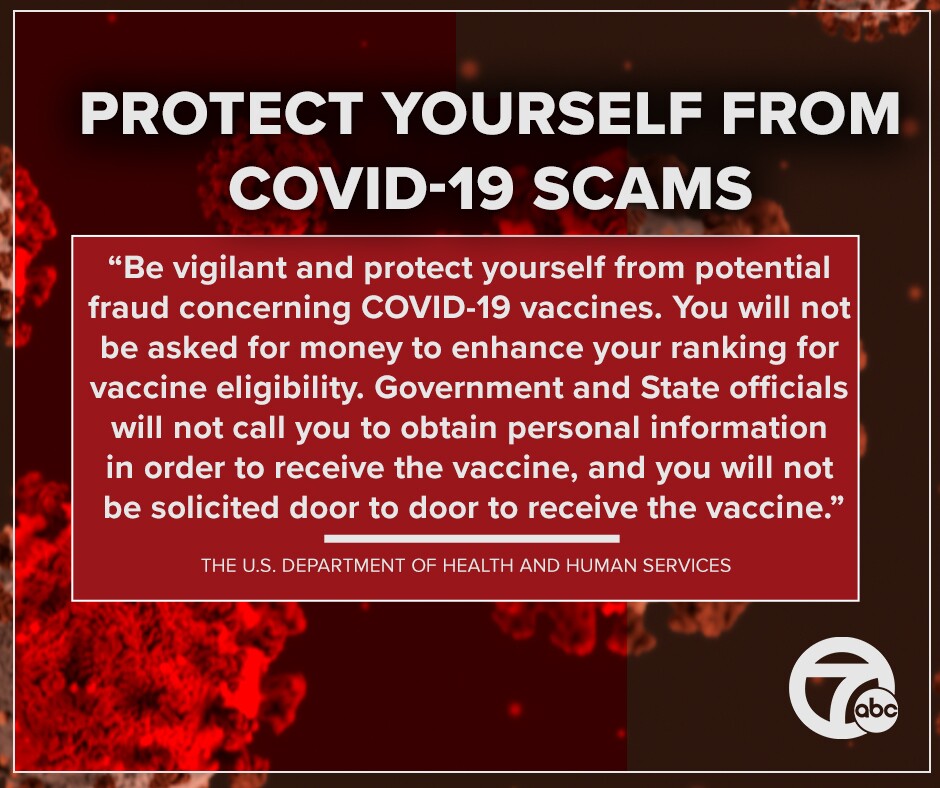 PROTECT YOURSELF FROM COVID-19 SCAMS

“Be vigilant and protect yourself from potential fraud concerning COVID-19 vaccines. You will not be asked for money to enhance your ranking for vaccine eligibility. Government and State officials will not call you to obtain personal information in order to receive the vaccine, and you will not be solicited door to door to receive the vaccine.”

THE U.S. DEPARTMENT OF HEALTH AND HUMAN SERVICES

7 abc